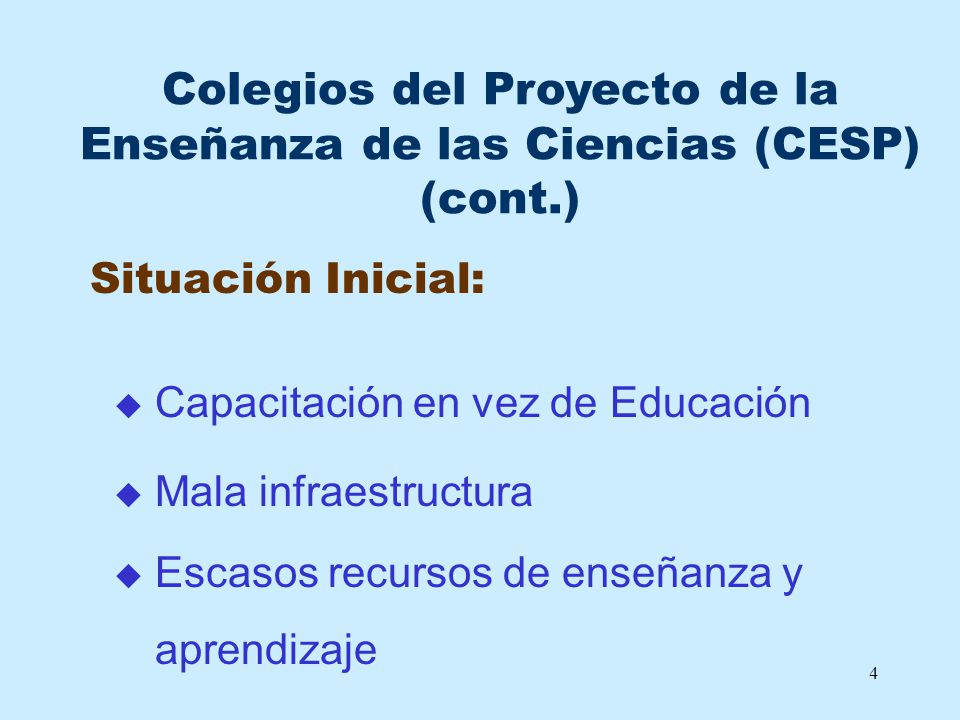 Colegios del Proyecto de la Enseñanza de las Ciencias (CESP) (cont.)

Situación Inicial:

◆ Capacitación en vez de Educación

◆ Mala infraestructura

◆ Escasos recursos de enseñanza y aprendizaje

4